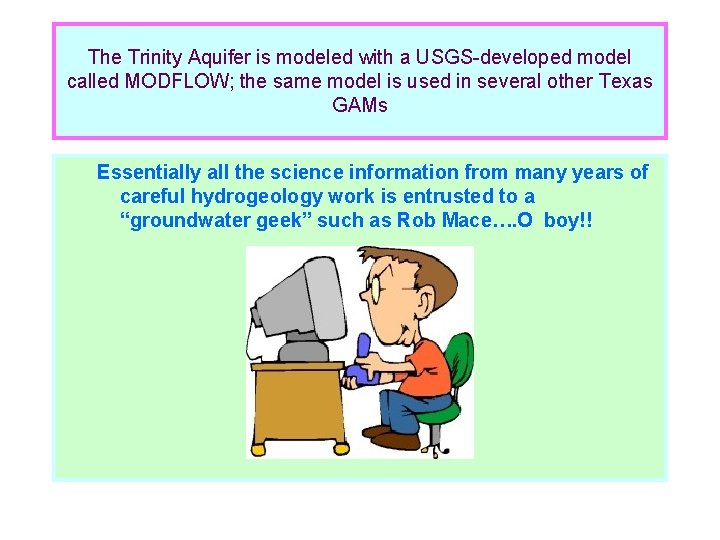 The Trinity Aquifer is modeled with a USGS-developed model called MODFLOW; the same model is used in several other Texas GAMs

Essentially all the science information from many years of careful hydrogeology work is entrusted to a “groundwater geek” such as Rob Mace….O boy!!